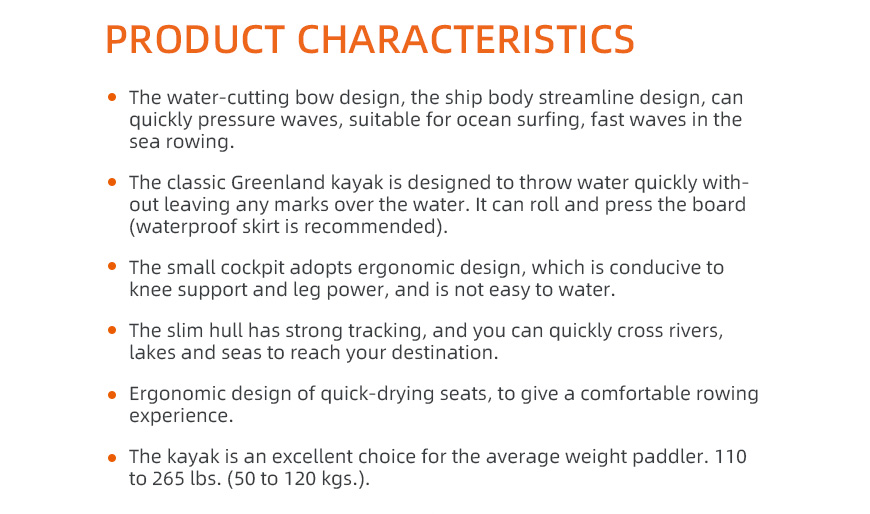 PRODUCT CHARACTERISTICS

• The water-cutting bow design, the ship body streamline design, can quickly pressure waves, suitable for ocean surfing, fast waves in the sea rowing.

• The classic Greenland kayak is designed to throw water quickly without leaving any marks over the water. It can roll and press the board (waterproof skirt is recommended).

• The small cockpit adopts ergonomic design, which is conducive to knee support and leg power, and is not easy to water.

• The slim hull has strong tracking, and you can quickly cross rivers, lakes and seas to reach your destination.

• Ergonomic design of quick-drying seats, to give a comfortable rowing experience.

• The kayak is an excellent choice for the average weight paddler. 110 to 265 lbs. (50 to 120 kgs.).